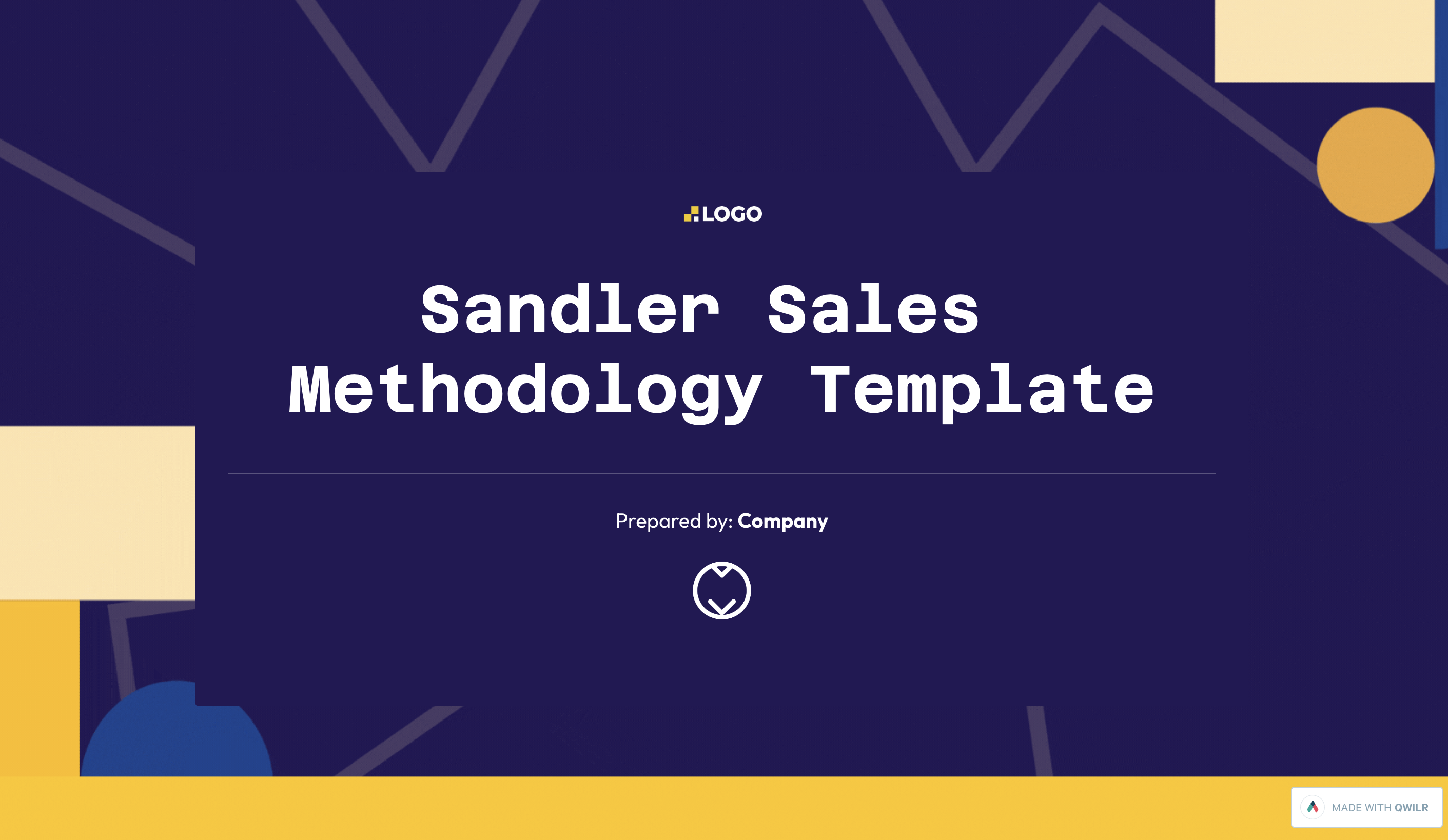 LOGO

Sandler Sales Methodology Template

Prepared by: Company

MADE WITH QWILR